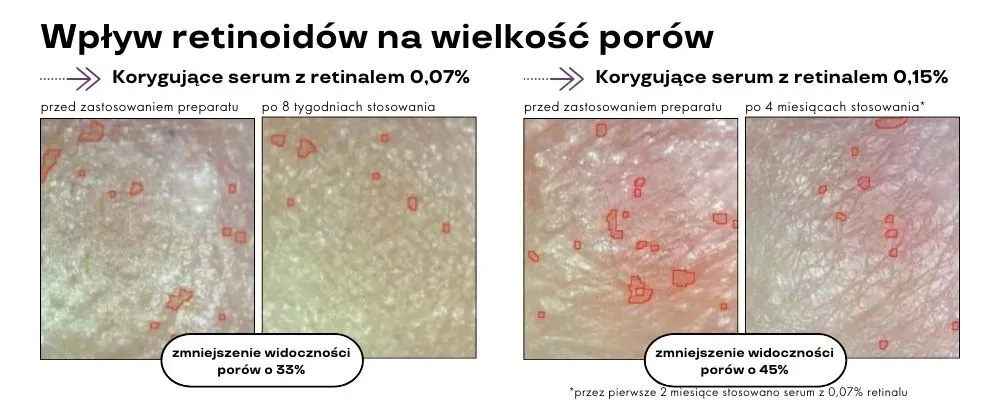 Wpływ retinoidów na wielkość porów

Korygujące serum z retinalem 0,07%

przed zastosowaniem preparatu

po 8 tygodniach stosowania

zmniejszenie widoczności porów o 33%

Korygujące serum z retinalem 0,15%

przed zastosowaniem preparatu

po 4 miesiącach stosowania*

zmniejszenie widoczności porów o 45%

*przez pierwsze 2 miesiące stosowano serum z 0,07% retinalu